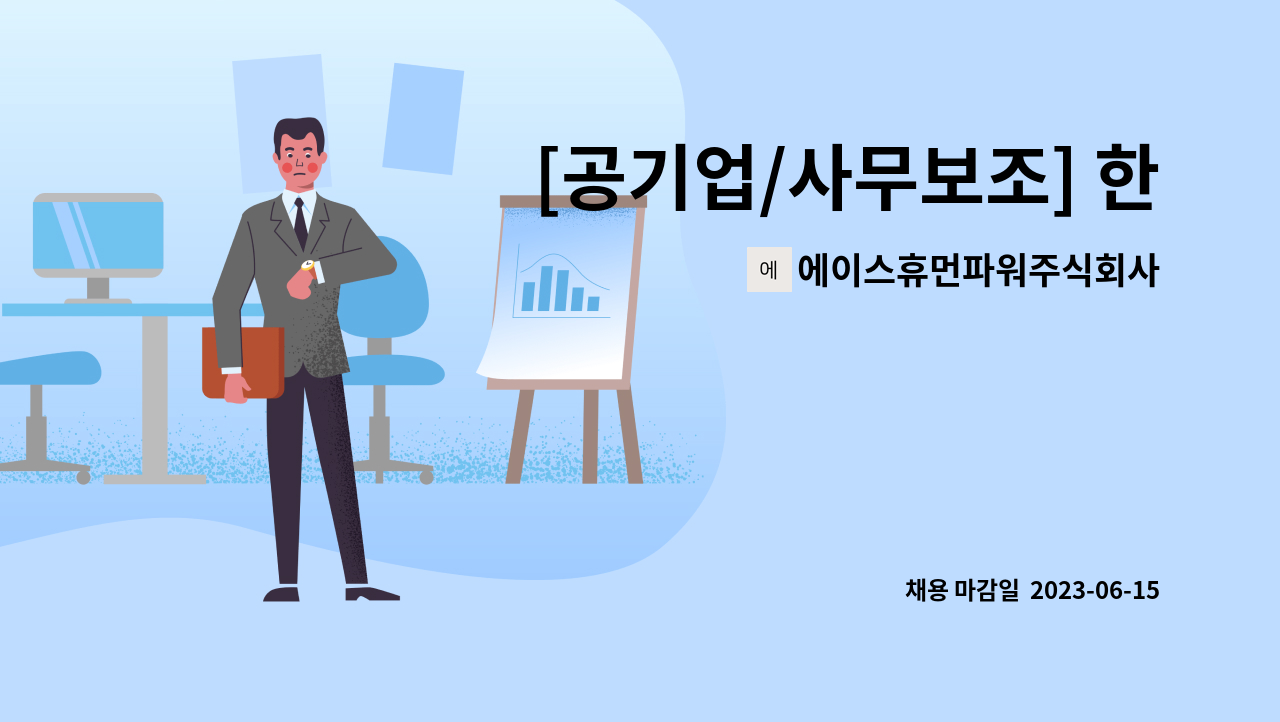 [공기업/사무보조] 한

에 에이스휴먼파워주식회사

채용 마감일 2023-06-15